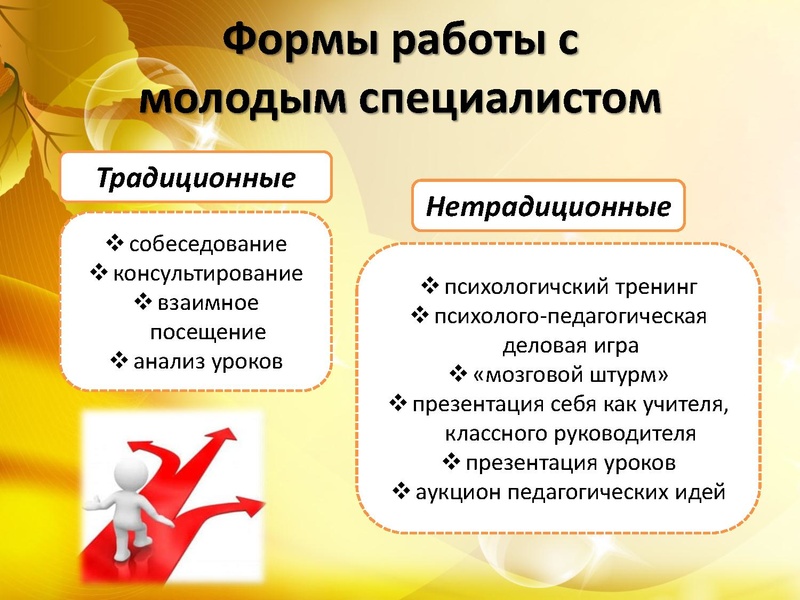 Формы работы с молодым специалистом

Традиционные

❖ собеседование
❖ консультирование
❖ взаимное посещение
❖ анализ уроков

Нетрадиционные

❖ психологичский тренинг
❖ психолого-педагогическая деловая игра
❖ «мозговой штурм»
❖ презентация себя как учителя, классного руководителя
❖ презентация уроков
❖ аукцион педагогических идей